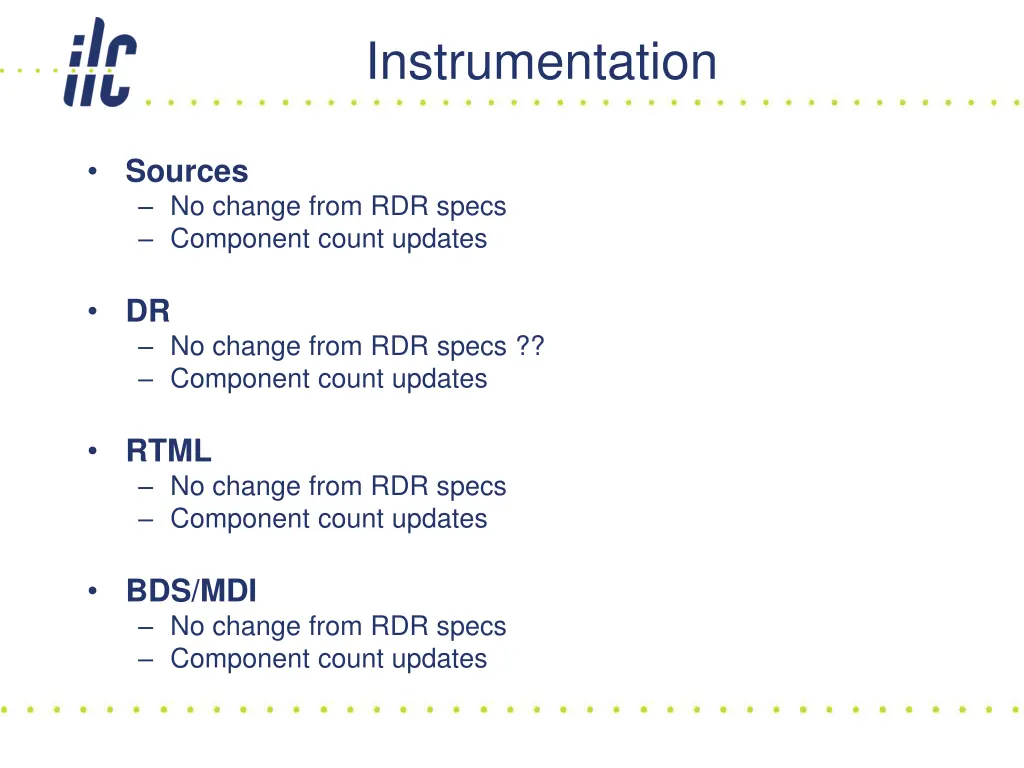 ilc

Instrumentation

• Sources
– No change from RDR specs
– Component count updates

• DR
– No change from RDR specs ??
– Component count updates

• RTML
– No change from RDR specs
– Component count updates

• BDS/MDI
– No change from RDR specs
– Component count updates